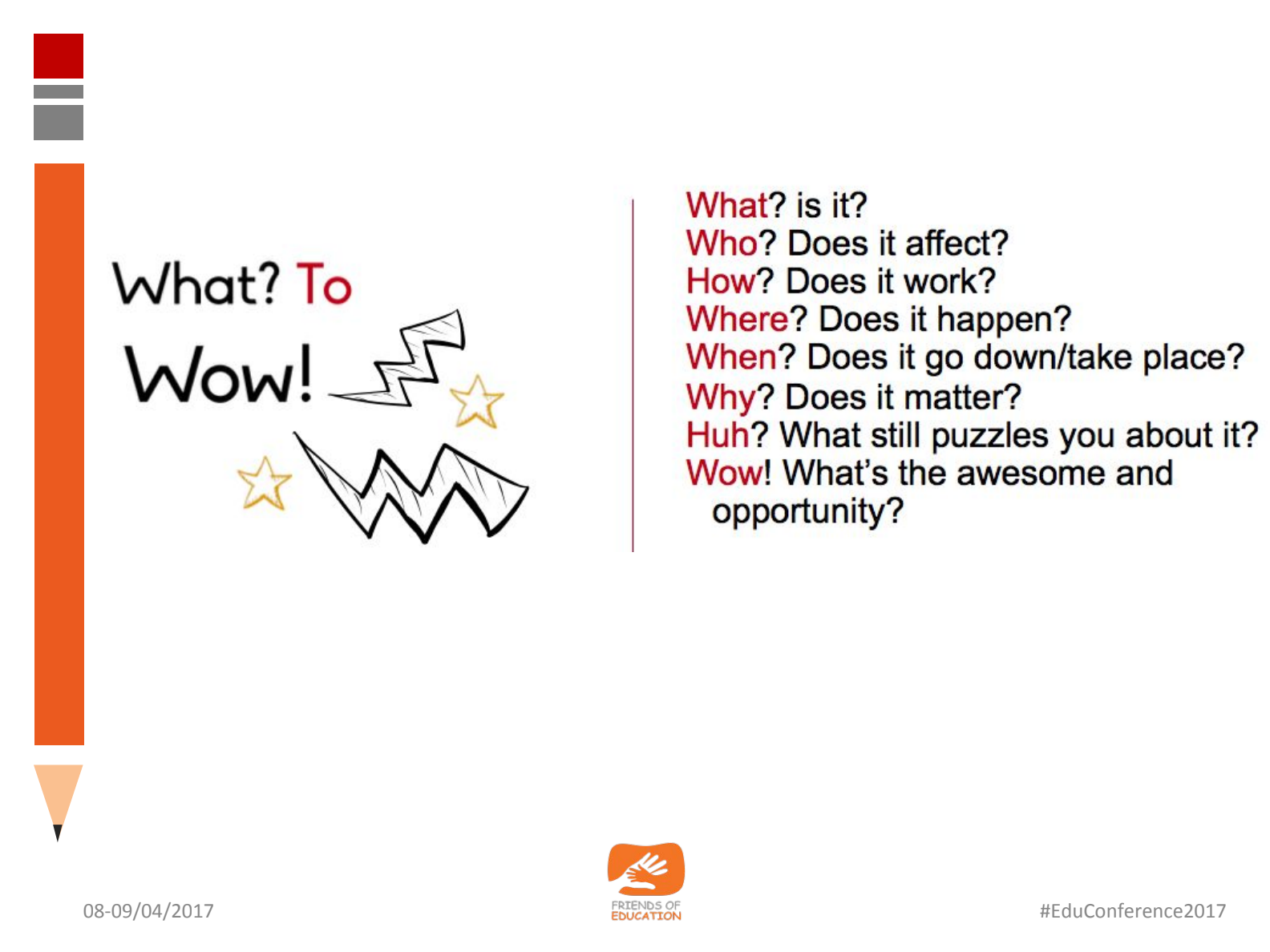 What? To Wow!

What? is it?
Who? Does it affect?
How? Does it work?
Where? Does it happen?
When? Does it go down/take place?
Why? Does it matter?
Huh? What still puzzles you about it?
Wow! What's the awesome and opportunity?

08-09/04/2017

FRIENDS OF EDUCATION

#EduConference2017